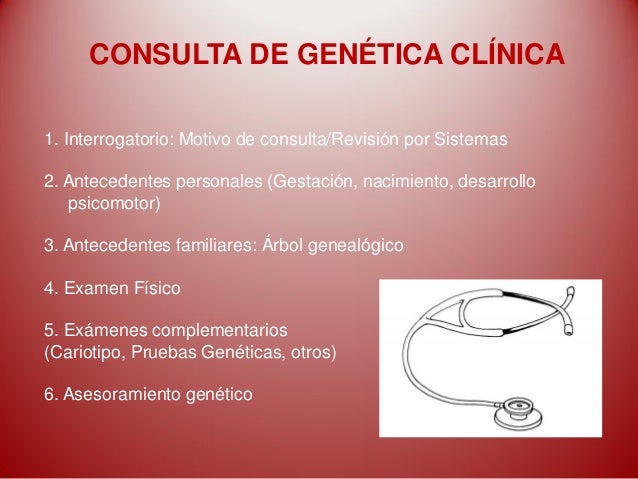 CONSULTA DE GENÉTICA CLÍNICA

1. Interrogatorio: Motivo de consulta/Revisión por Sistemas

2. Antecedentes personales (Gestación, nacimiento, desarrollo psicomotor)

3. Antecedentes familiares: Árbol genealógico

4. Examen Físico

5. Exámenes complementarios
(Cariotipo, Pruebas Genéticas, otros)

6. Asesoramiento genético